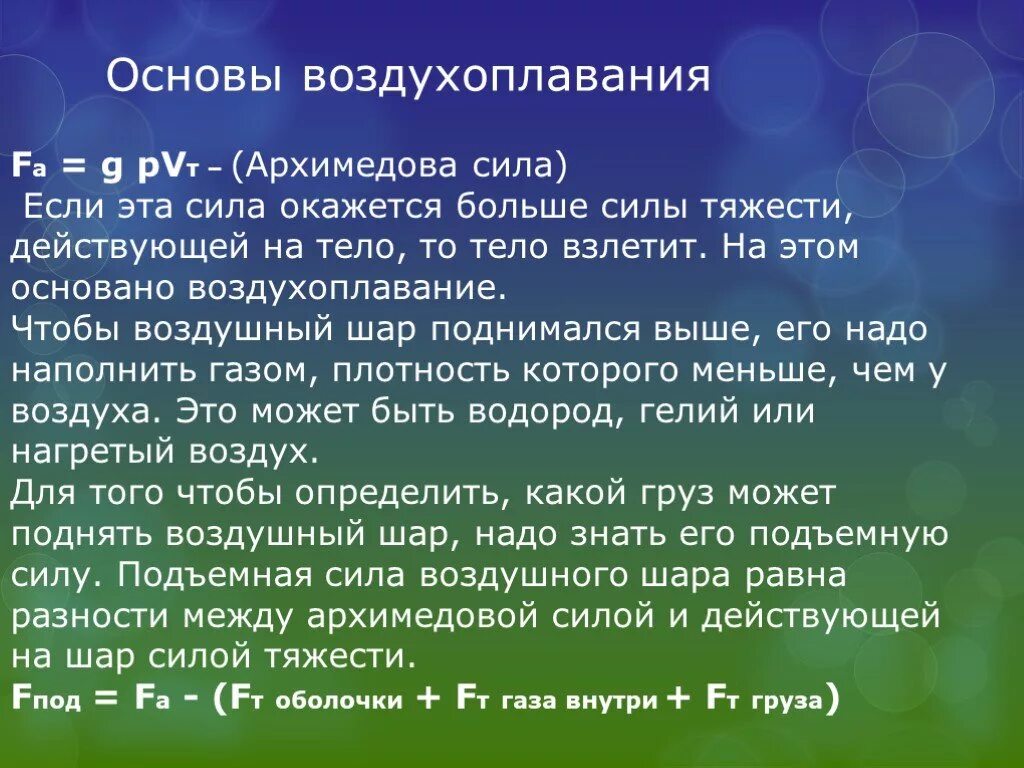 Основы воздухоплавания

$F_а = g\ pV_т$ – (Архимедова сила)
Если эта сила окажется больше силы тяжести, действующей на тело, то тело взлетит. На этом основано воздухоплавание.
Чтобы воздушный шар поднимался выше, его надо наполнить газом, плотность которого меньше, чем у воздуха. Это может быть водород, гелий или нагретый воздух.
Для того чтобы определить, какой груз может поднять воздушный шар, надо знать его подъемную силу. Подъемная сила воздушного шара равна разности между архимедовой силой и действующей на шар силой тяжести.
$F_{под} = F_а - (F_{т\ оболочки} + F_{т\ газа\ внутри} + F_{т\ груза})$